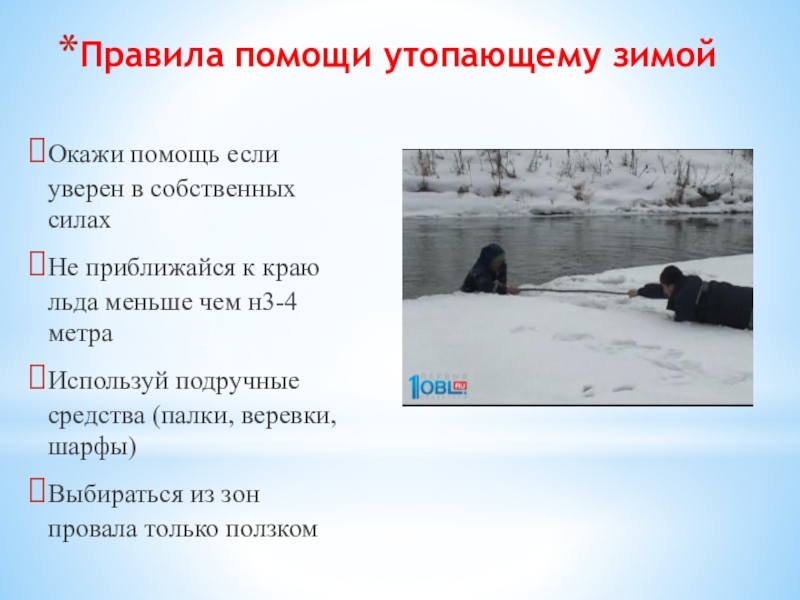 *Правила помощи утопающему зимой

Окажи помощь если уверен в собственных силах

Не приближайся к краю льда меньше чем н3-4 метра

Используй подручные средства (палки, веревки, шарфы)

Выбираться из зон провала только ползком

1OBL.RU